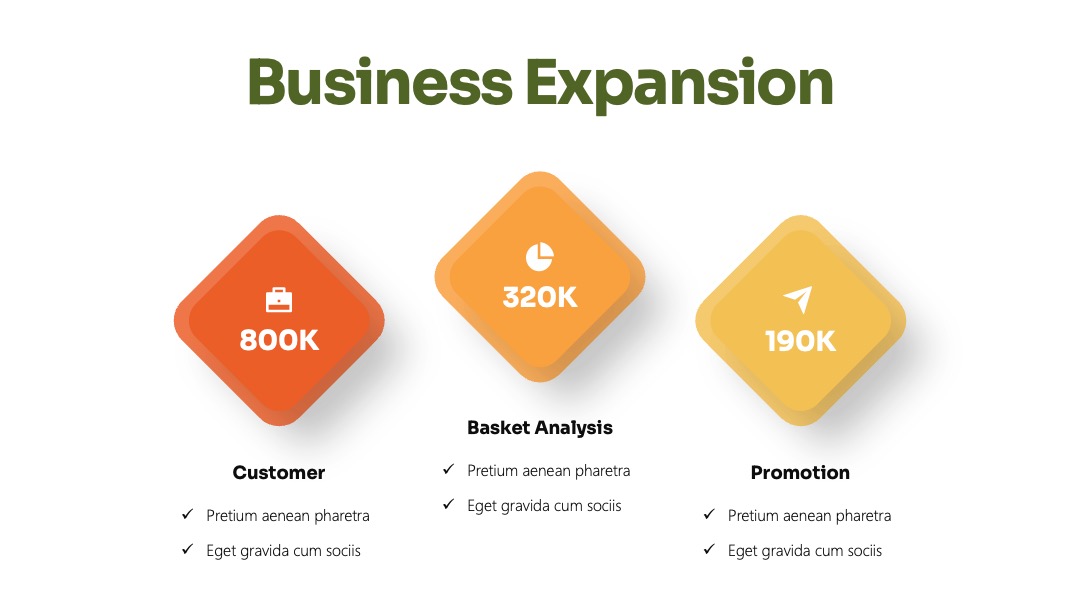 Business Expansion

800K

Customer

✓ Pretium aenean pharetra

✓ Eget gravida cum sociis

320K

Basket Analysis

✓ Pretium aenean pharetra

✓ Eget gravida cum sociis

190K

Promotion

✓ Pretium aenean pharetra

✓ Eget gravida cum sociis